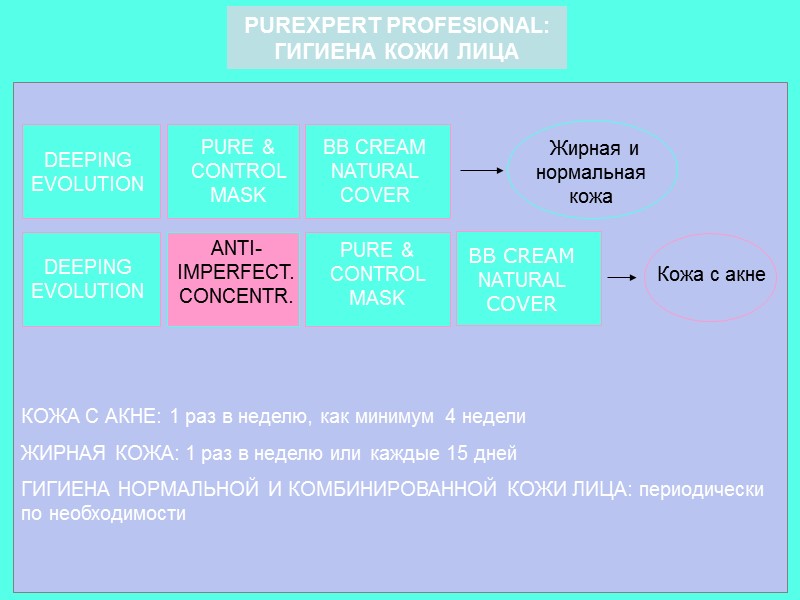 PUREXPERT PROFESIONAL:
ГИГИЕНА КОЖИ ЛИЦА

DEEPING EVOLUTION

PURE & CONTROL MASK

BB CREAM NATURAL COVER

Жирная и нормальная кожа

DEEPING EVOLUTION

ANTI-IMPERFECT. CONCENTR.

PURE & CONTROL MASK

BB CREAM NATURAL COVER

Кожа с акне

КОЖА С АКНЕ: 1 раз в неделю, как минимум 4 недели

ЖИРНАЯ КОЖА: 1 раз в неделю или каждые 15 дней

ГИГИЕНА НОРМАЛЬНОЙ И КОМБИНИРОВАННОЙ КОЖИ ЛИЦА: периодически по необходимости